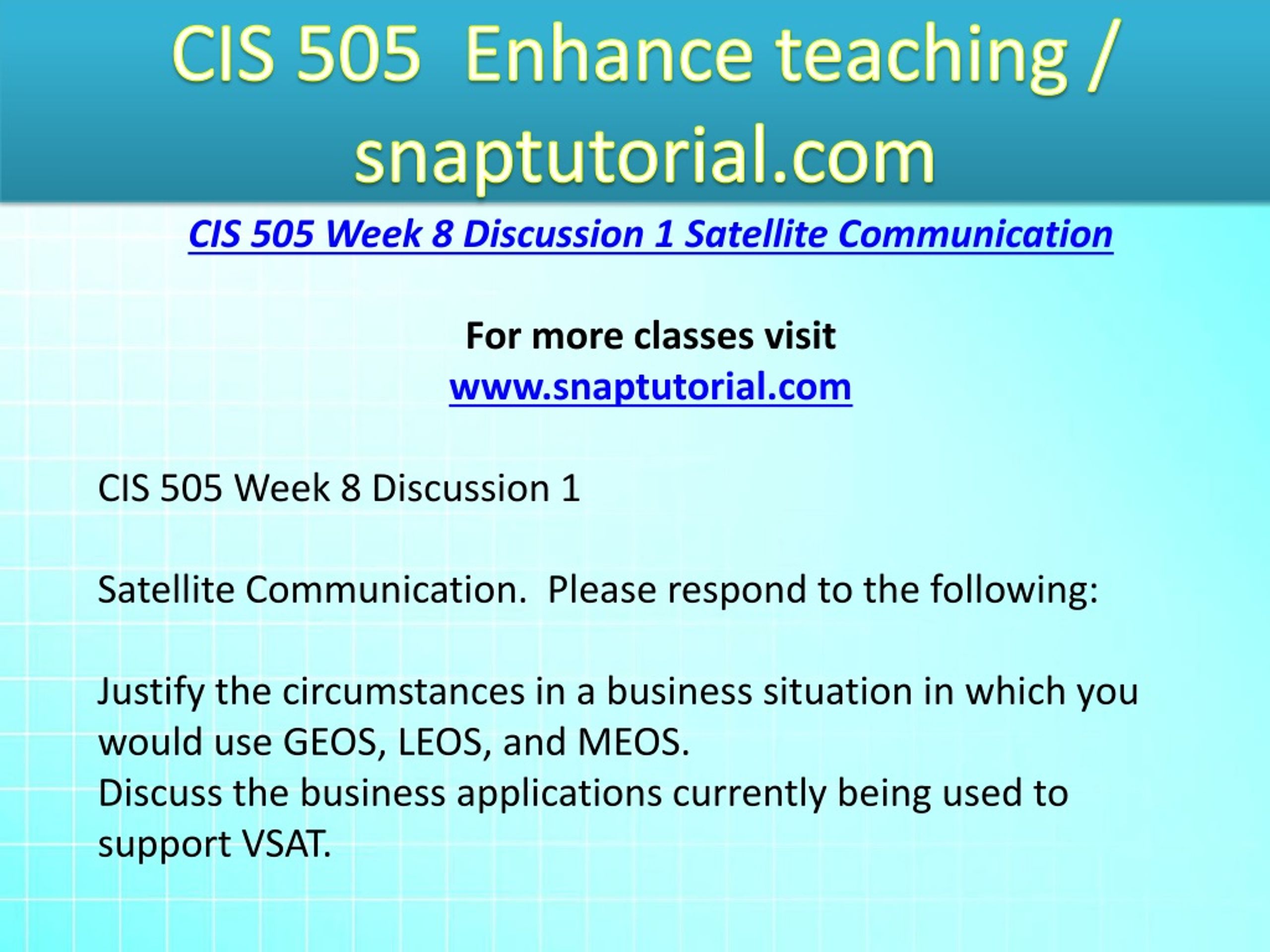 CIS 505 Enhance teaching / snaptutorial.com

CIS 505 Week 8 Discussion 1 Satellite Communication

For more classes visit
www.snaptutorial.com

CIS 505 Week 8 Discussion 1

Satellite Communication. Please respond to the following:

Justify the circumstances in a business situation in which you would use GEOS, LEOS, and MEOS.
Discuss the business applications currently being used to support VSAT.